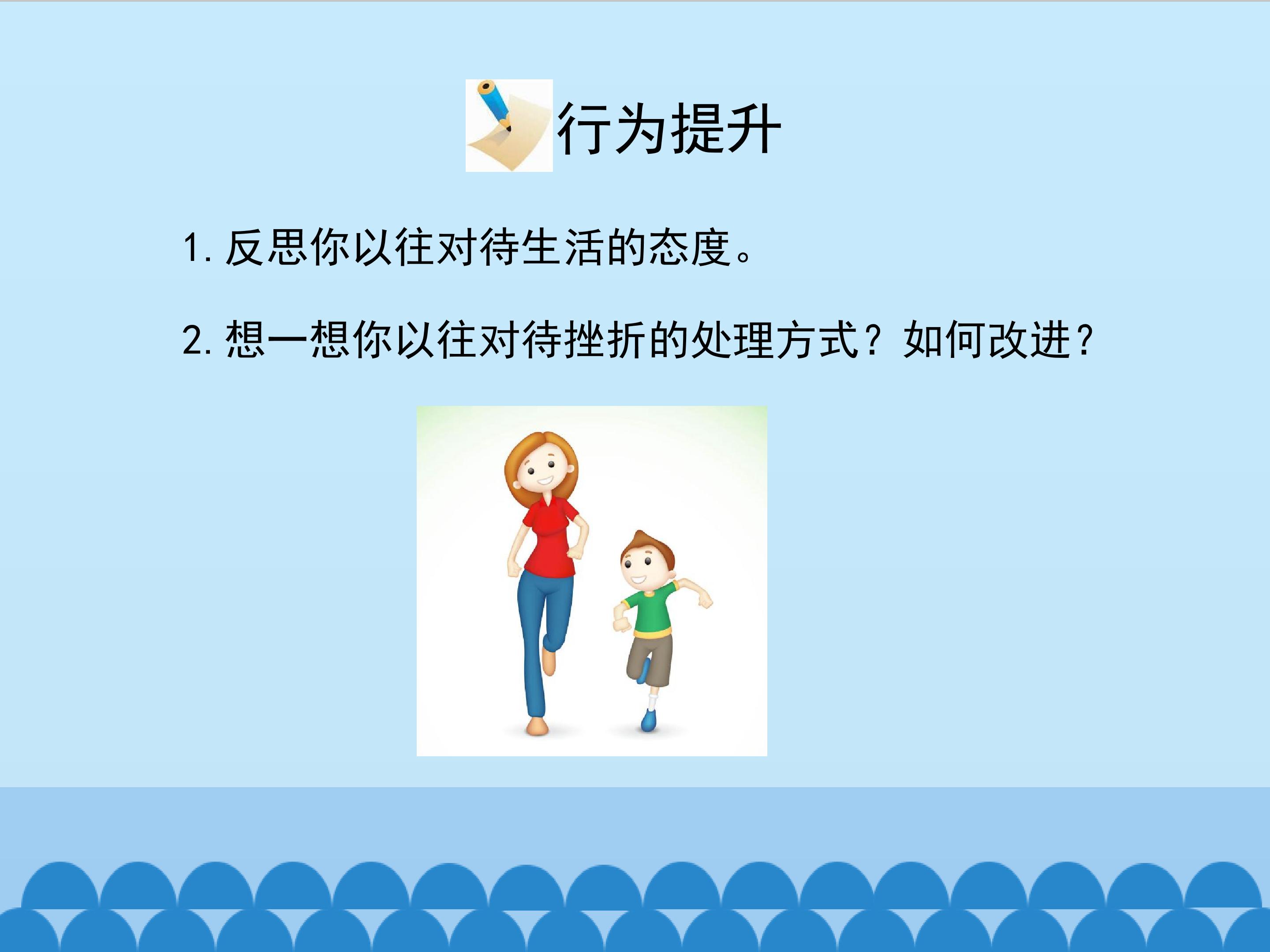 行为提升

1.反思你以往对待生活的态度。

2.想一想你以往对待挫折的处理方式？如何改进？